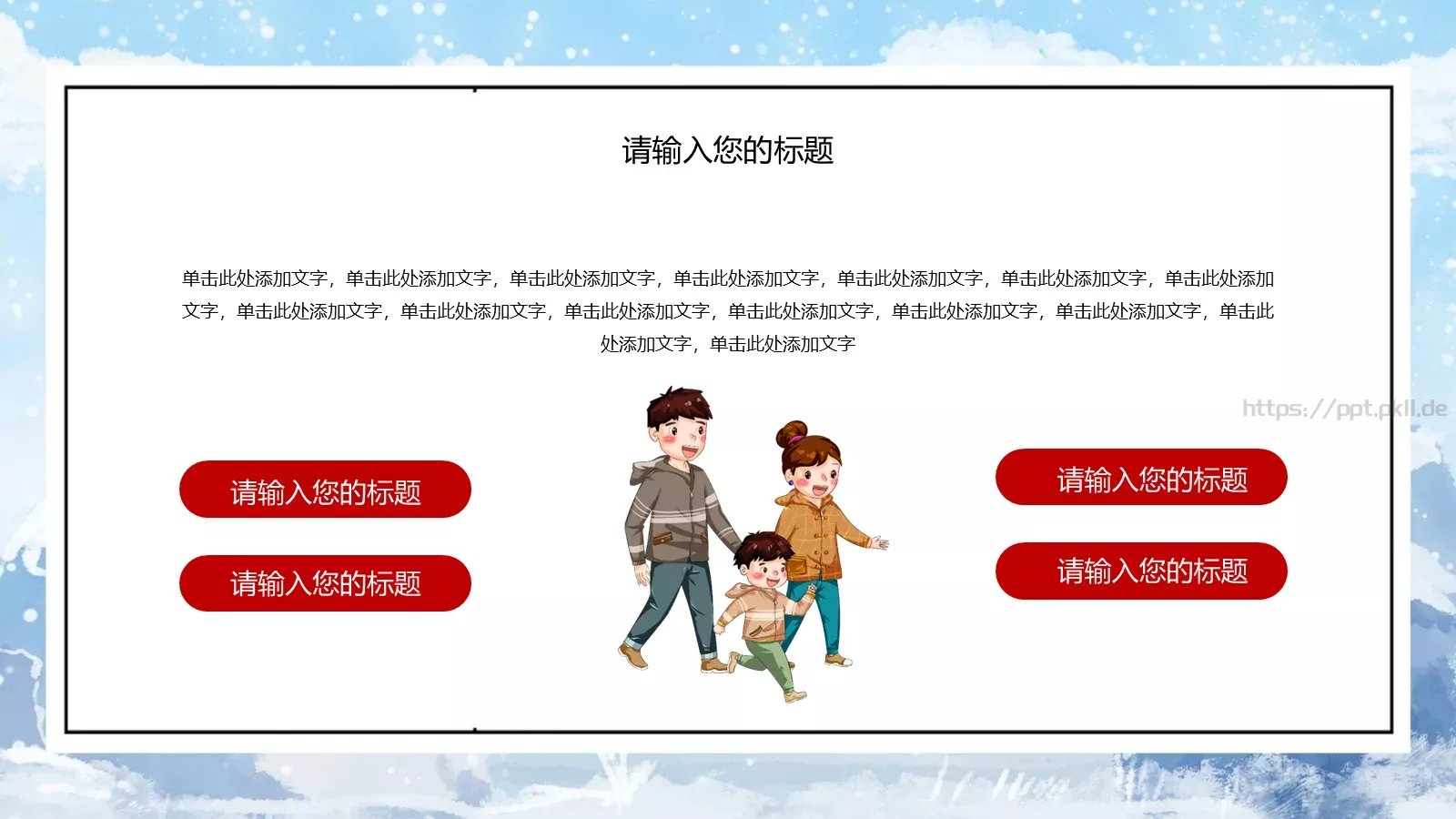 请输入您的标题

单击此处添加文字，单击此处添加文字，单击此处添加文字，单击此处添加文字，单击此处添加文字，单击此处添加文字，单击此处添加文字，单击此处添加文字，单击此处添加文字，单击此处添加文字，单击此处添加文字，单击此处添加文字，单击此处添加文字，单击此处添加文字，单击此处添加文字

https://ppt.pkll.de

请输入您的标题

请输入您的标题

请输入您的标题

请输入您的标题